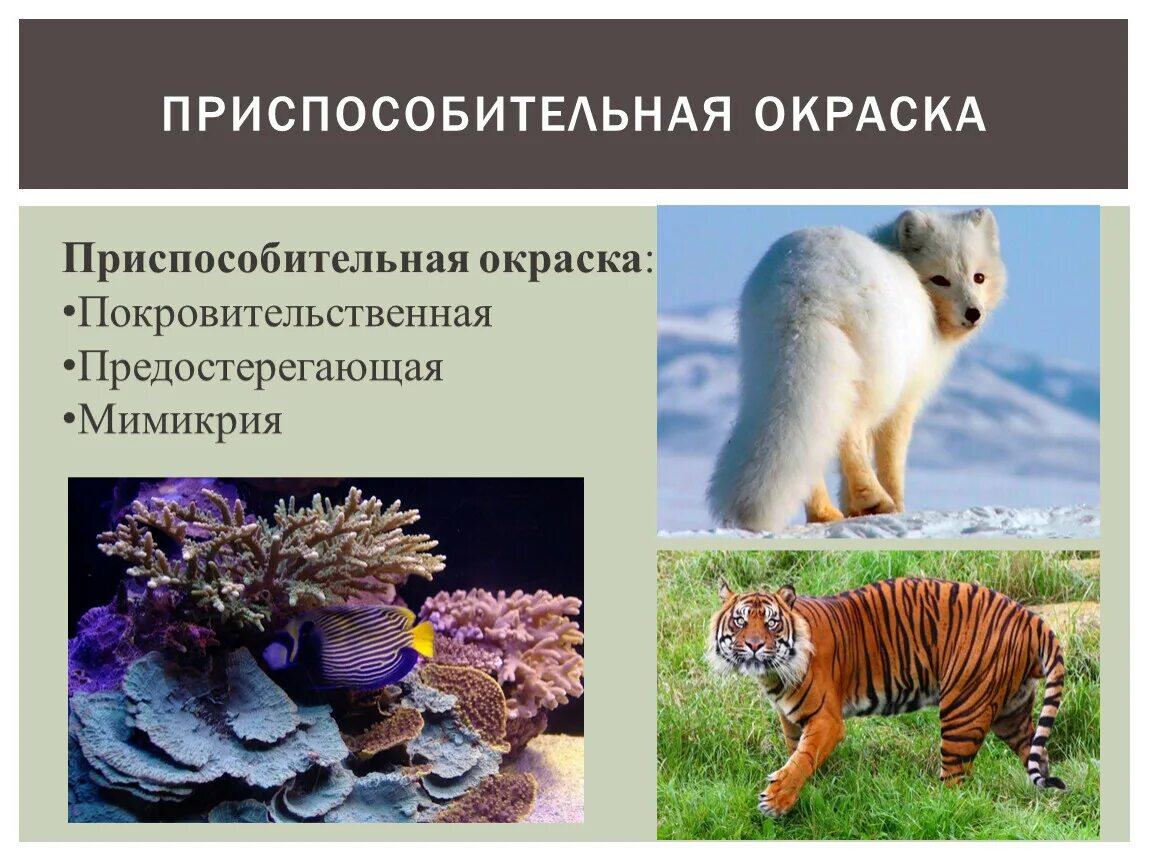 ПРИСПОСОБИТЕЛЬНАЯ ОКРАСКА

Приспособительная окраска:
•Покровительственная
•Предостерегающая
•Мимикрия